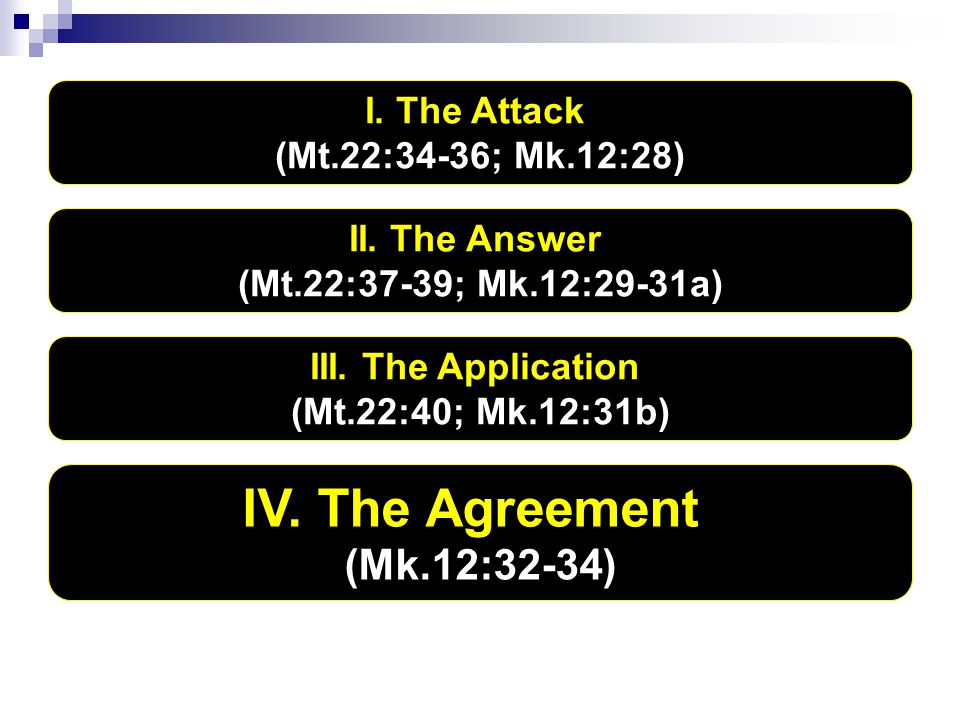 I. The Attack
(Mt.22:34-36; Mk.12:28)

II. The Answer
(Mt.22:37-39; Mk.12:29-31a)

III. The Application
(Mt.22:40; Mk.12:31b)

IV. The Agreement
(Mk.12:32-34)